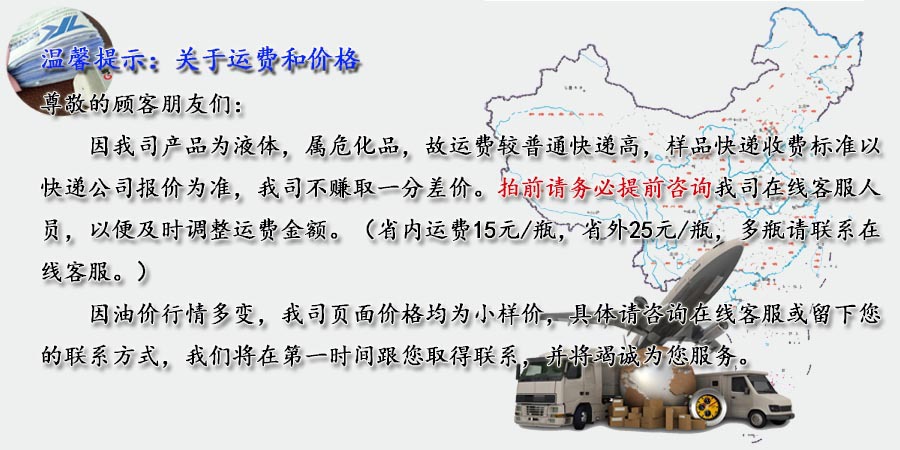 温馨提示：关于运费和价格

尊敬的顾客朋友们：

因我司产品为液体，属危化品，故运费较普通快递高，样品快递收费标准以快递公司报价为准，我司不赚取一分差价。拍前请务必提前咨询我司在线客服人员，以便及时调整运费金额。（省内运费15元/瓶，省外25元/瓶，多瓶请联系在线客服。）

因油价行情多变，我司页面价格均为小样价，具体请咨询在线客服或留下您的联系方式，我们将在第一时间跟您取得联系，并将竭诚为您服务。